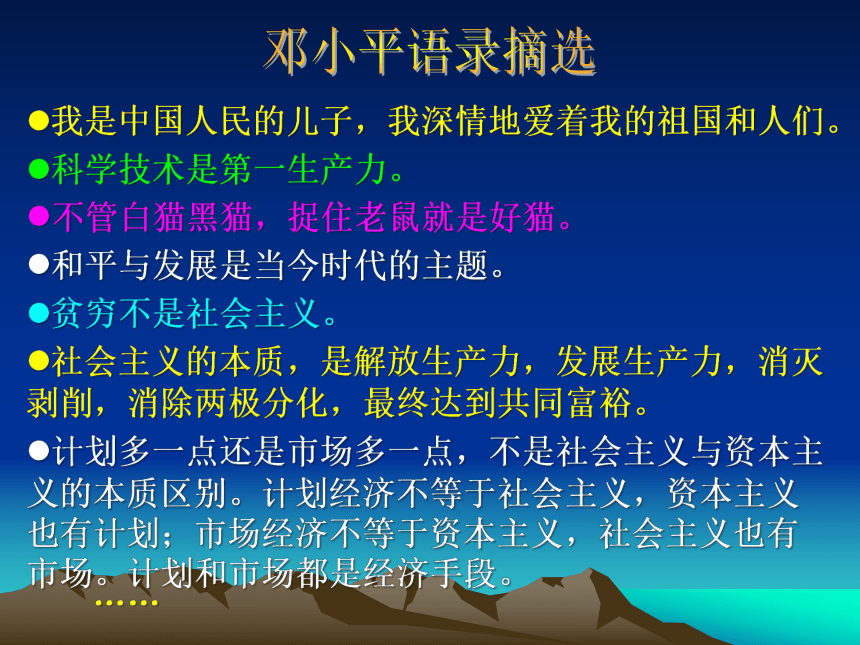 邓小平语录摘选

●我是中国人民的儿子，我深情地爱着我的祖国和人们。

●科学技术是第一生产力。

●不管白猫黑猫，捉住老鼠就是好猫。

●和平与发展是当今时代的主题。

●贫穷不是社会主义。

●社会主义的本质，是解放生产力，发展生产力，消灭剥削，消除两极分化，最终达到共同富裕。

●计划多一点还是市场多一点，不是社会主义与资本主义的本质区别。计划经济不等于社会主义，资本主义也有计划；市场经济不等于资本主义，社会主义也有市场。计划和市场都是经济手段。

……